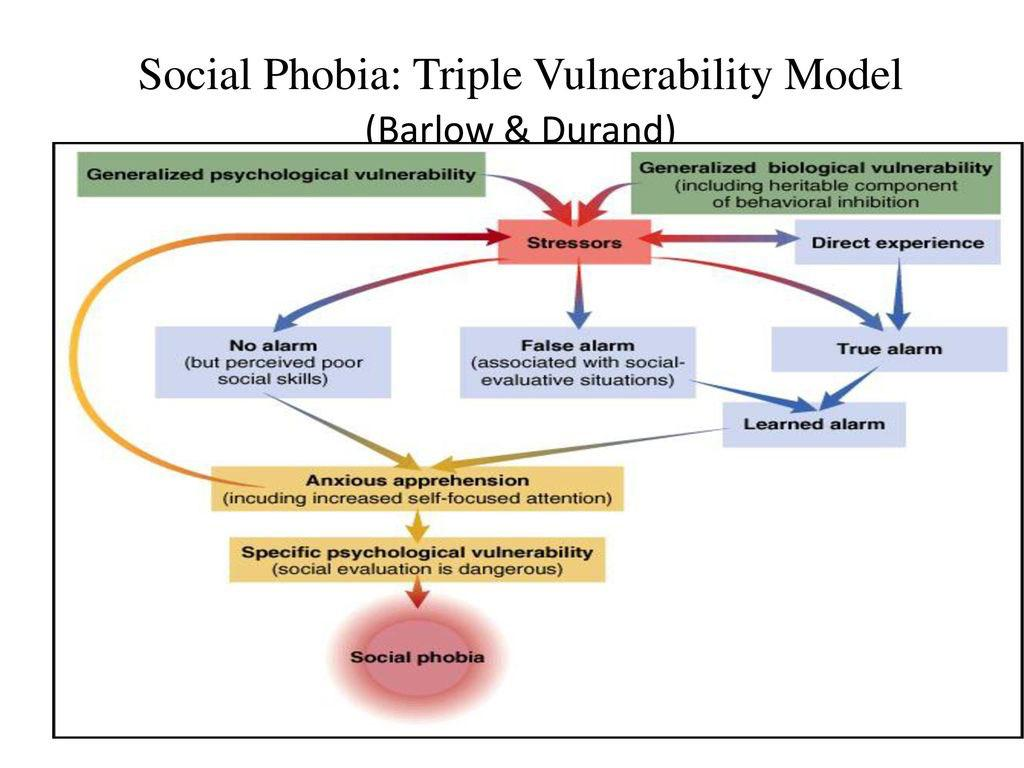 Social Phobia: Triple Vulnerability Model
(Barlow & Durand)

Generalized psychological vulnerability

Generalized biological vulnerability (including heritable component of behavioral inhibition

Stressors

Direct experience

No alarm (but perceived poor social skills)

False alarm (associated with social-evaluative situations)

True alarm

Learned alarm

Anxious apprehension (incuding increased self-focused attention)

Specific psychological vulnerability (social evaluation is dangerous)

Social phobia